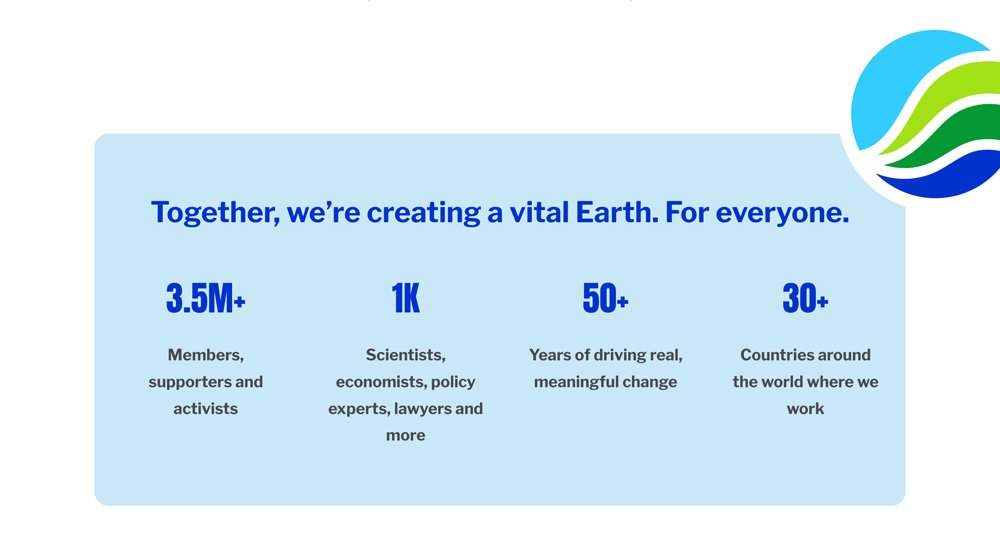 Together, we're creating a vital Earth. For everyone.

3.5M+

Members, supporters and activists

1K

Scientists, economists, policy experts, lawyers and more

50+

Years of driving real, meaningful change

30+

Countries around the world where we work